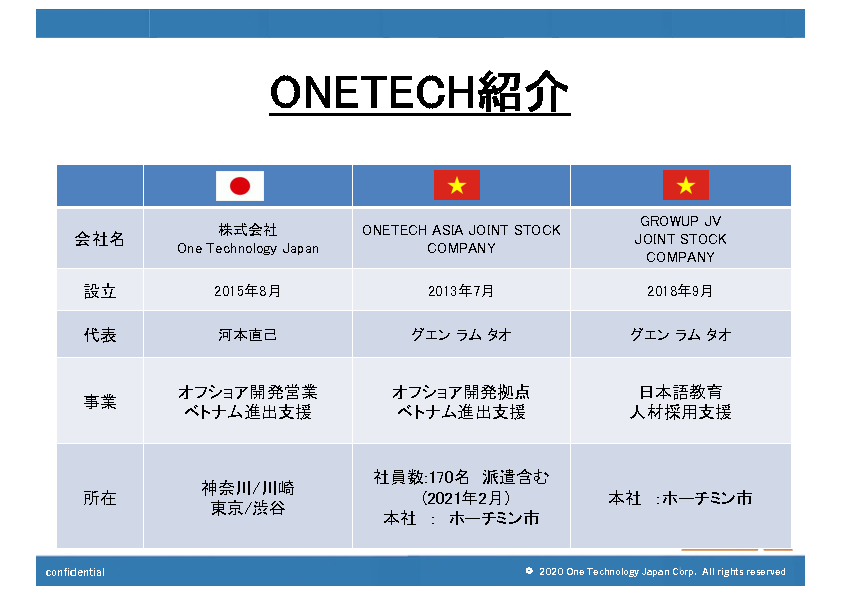 ONETECH紹介

| | | | |
|---|---|---|---|
| 会社名 | 株式会社 One Technology Japan | ONETECH ASIA JOINT STOCK COMPANY | GROWUP JV JOINT STOCK COMPANY |
| 設立 | 2015年8月 | 2013年7月 | 2018年9月 |
| 代表 | 河本直己 | グエン ラム タオ | グエン ラム タオ |
| 事業 | オフショア開発営業 ベトナム進出支援 | オフショア開発拠点 ベトナム進出支援 | 日本語教育 人材採用支援 |
| 所在 | 神奈川/川崎 東京/渋谷 | 社員数:170名 派遣含む (2021年2月) 本社 : ホーチミン市 | 本社 :ホーチミン市 |

confidential

© 2020 One Technology Japan Corp. All rights reserved